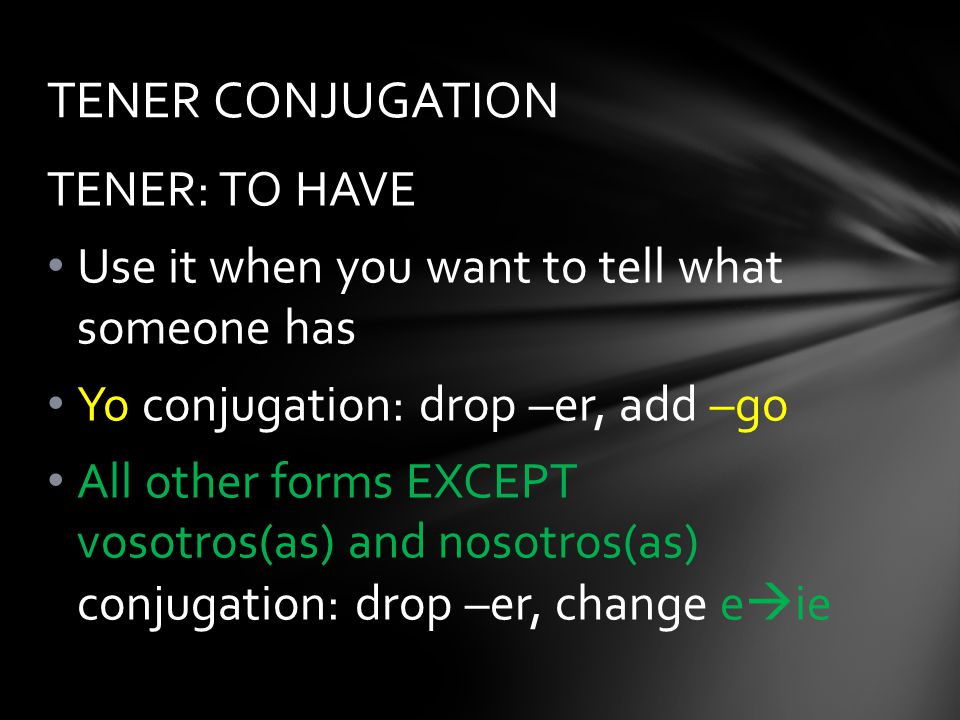 TENER CONJUGATION

TENER: TO HAVE

• Use it when you want to tell what someone has

• Yo conjugation: drop –er, add –go

• All other forms EXCEPT vosotros(as) and nosotros(as) conjugation: drop –er, change e→ie